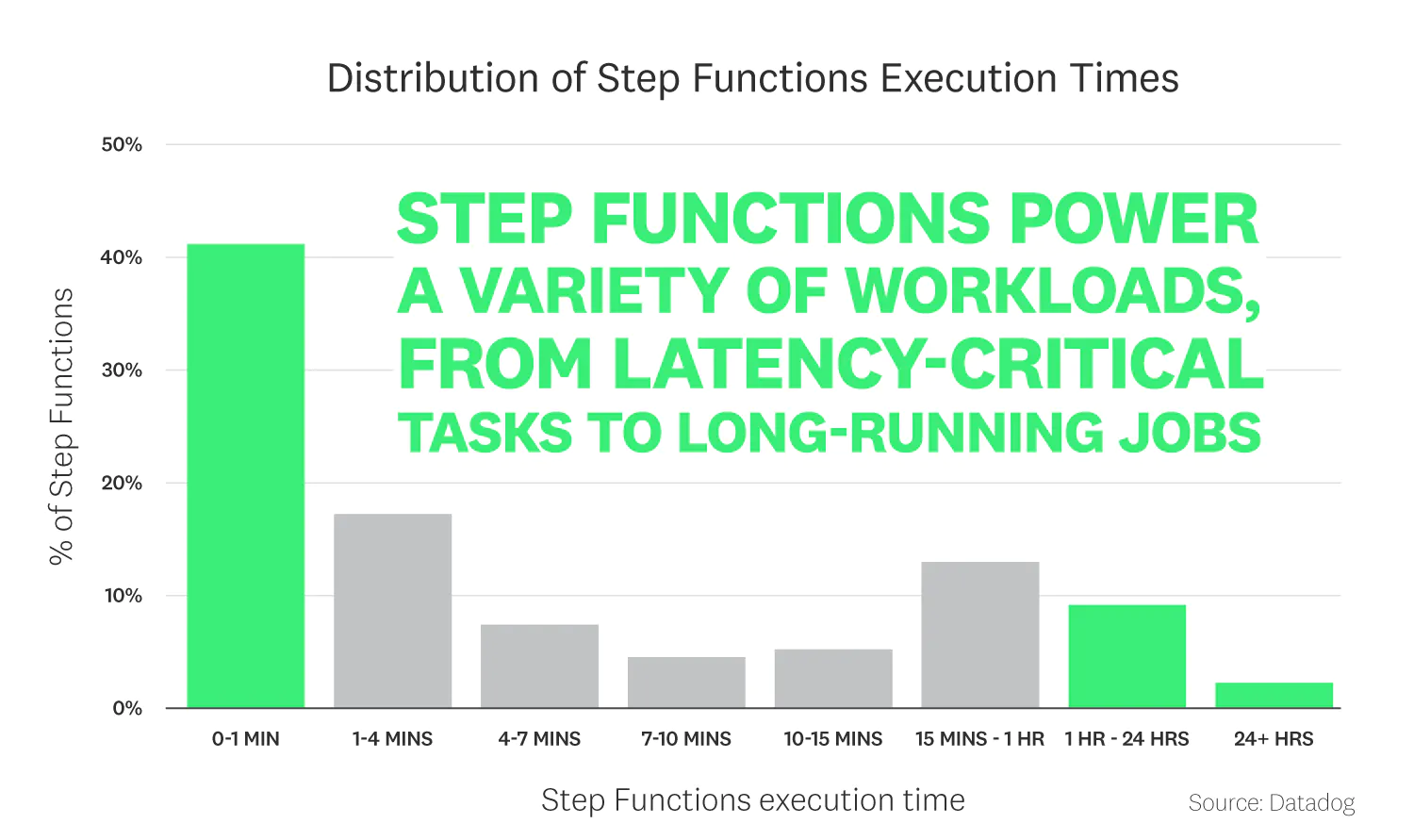 Distribution of Step Functions Execution Times

STEP FUNCTIONS POWER A VARIETY OF WORKLOADS, FROM LATENCY-CRITICAL TASKS TO LONG-RUNNING JOBS

% of Step Functions

50%
40%
30%
20%
10%
0%

0-1 MIN
1-4 MINS
4-7 MINS
7-10 MINS
10-15 MINS
15 MINS - 1 HR
1 HR - 24 HRS
24+ HRS

Step Functions execution time

Source: Datadog